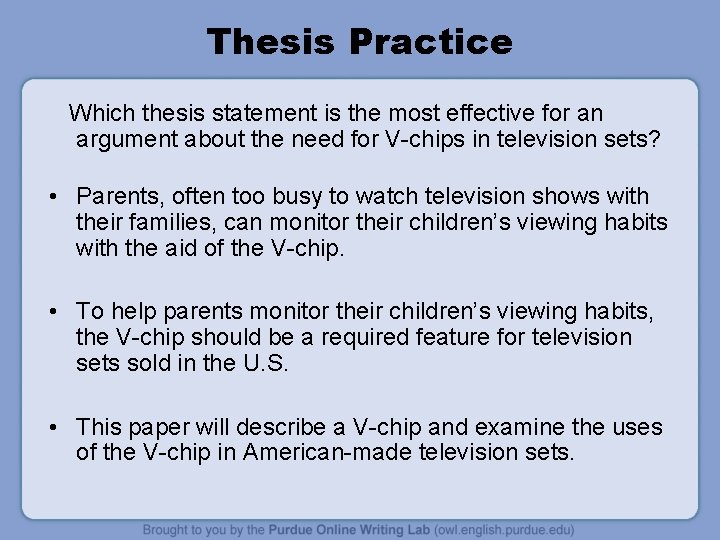 Thesis Practice

Which thesis statement is the most effective for an argument about the need for V-chips in television sets?

• Parents, often too busy to watch television shows with their families, can monitor their children's viewing habits with the aid of the V-chip.

• To help parents monitor their children's viewing habits, the V-chip should be a required feature for television sets sold in the U.S.

• This paper will describe a V-chip and examine the uses of the V-chip in American-made television sets.

Brought to you by the Purdue Online Writing Lab (owl.english.purdue.edu)